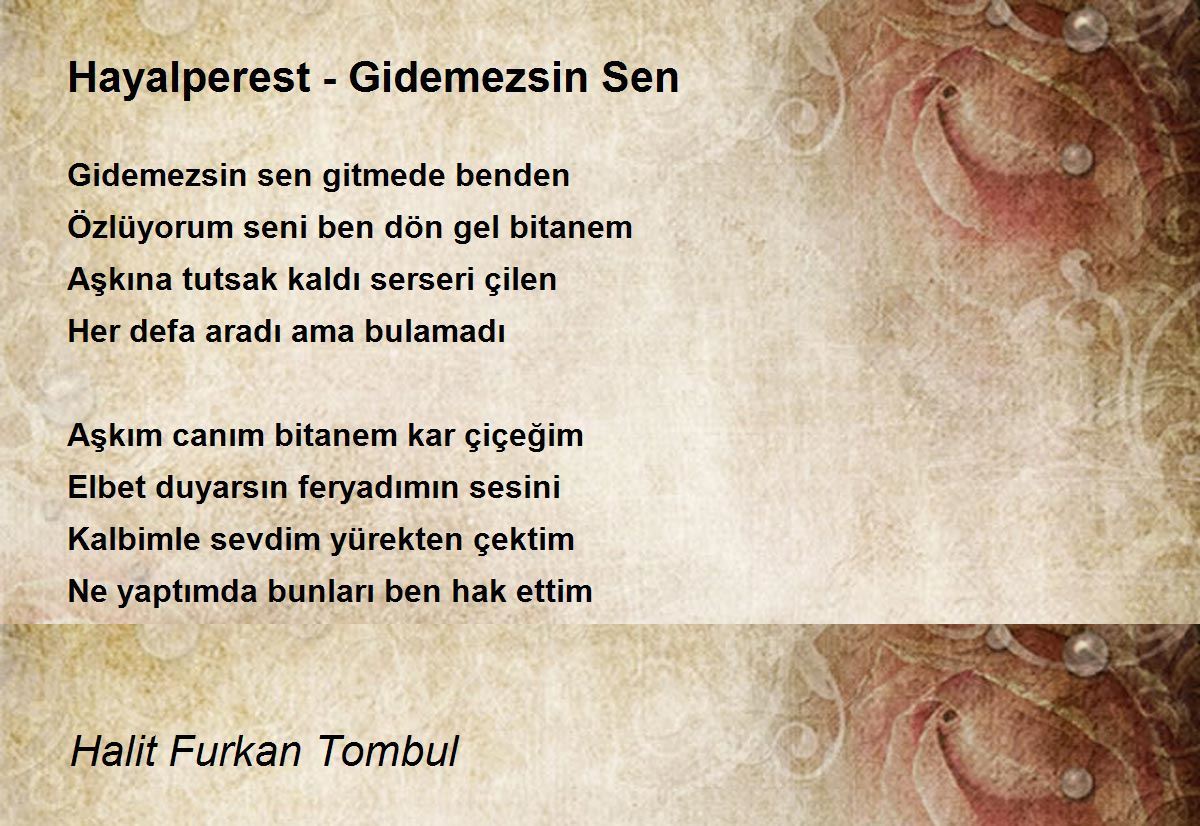 Hayalperest - Gidemezsin Sen

Gidemezsin sen gitmede benden
Özlüyorum seni ben dön gel bitanem
Aşkına tutsak kaldı serseri çilen
Her defa aradı ama bulamadı

Aşkım canım bitanem kar çiçeğim
Elbet duyarsın feryadımın sesini
Kalbimle sevdim yürekten çektim
Ne yaptımda bunları ben hak ettim

Halit Furkan Tombul